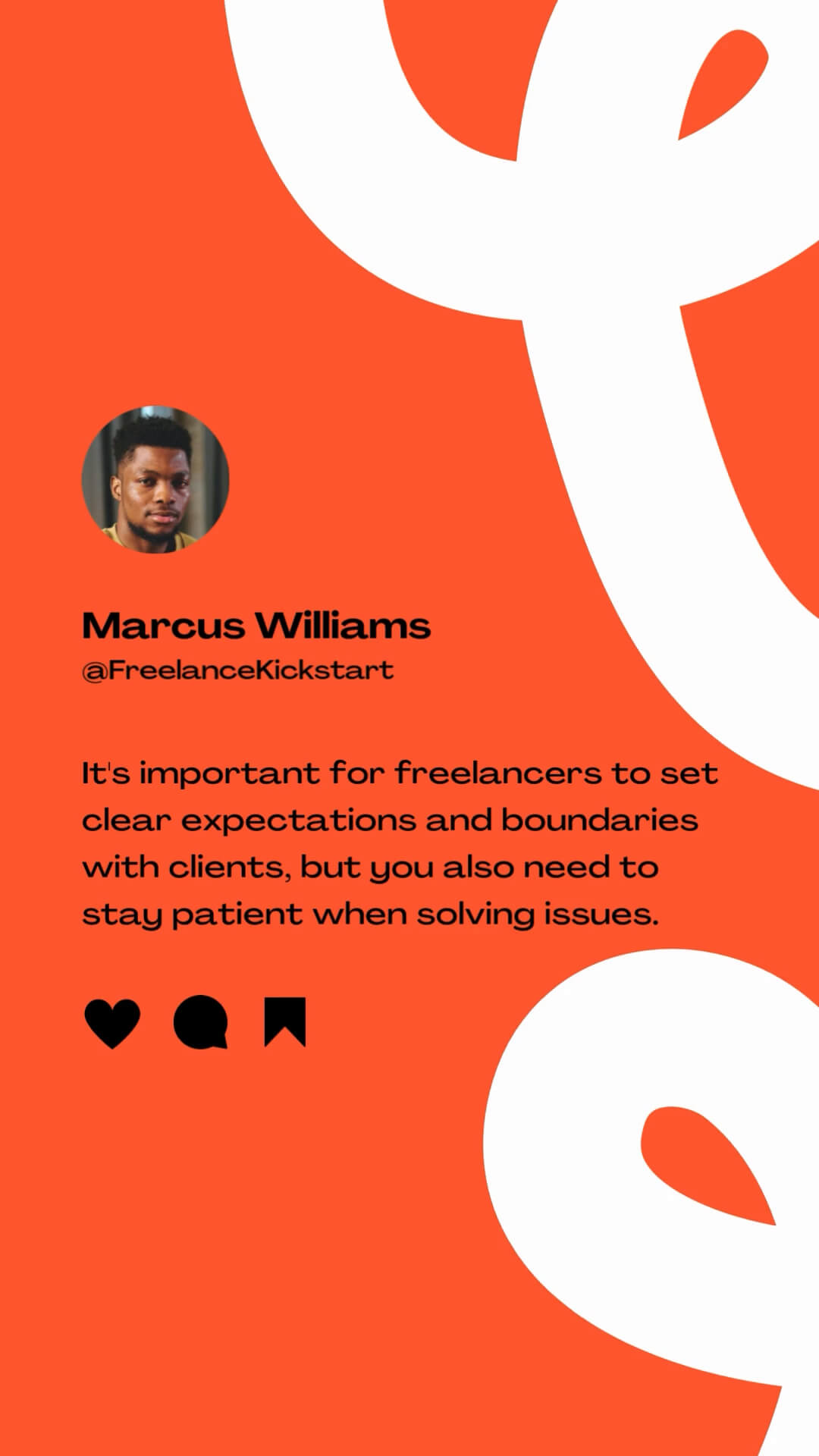 Marcus Williams
@FreelanceKickstart

It's important for freelancers to set clear expectations and boundaries with clients, but you also need to stay patient when solving issues.